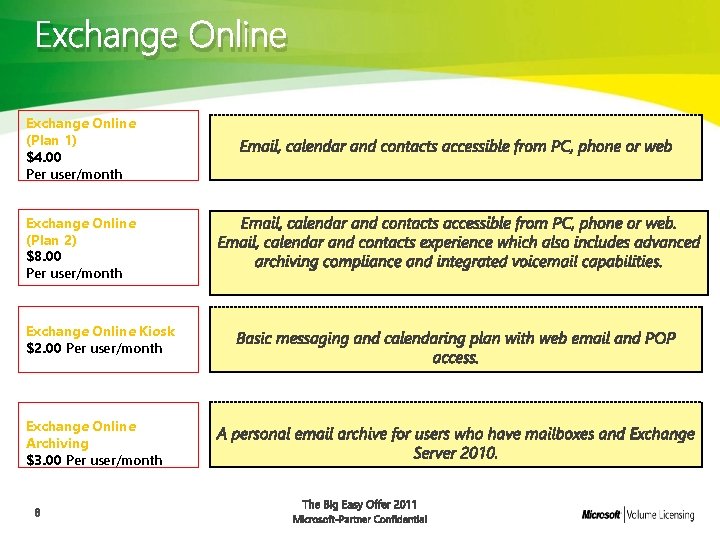 Exchange Online

Exchange Online (Plan 1)
$4.00
Per user/month

Email, calendar and contacts accessible from PC, phone or web

Exchange Online (Plan 2)
$8.00
Per user/month

Email, calendar and contacts accessible from PC, phone or web. Email, calendar and contacts experience which also includes advanced archiving compliance and integrated voicemail capabilities.

Exchange Online Kiosk
$2.00 Per user/month

Basic messaging and calendaring plan with web email and POP access.

Exchange Online Archiving
$3.00 Per user/month

A personal email archive for users who have mailboxes and Exchange Server 2010.

8

The Big Easy Offer 2011
Microsoft-Partner Confidential

Microsoft | Volume Licensing